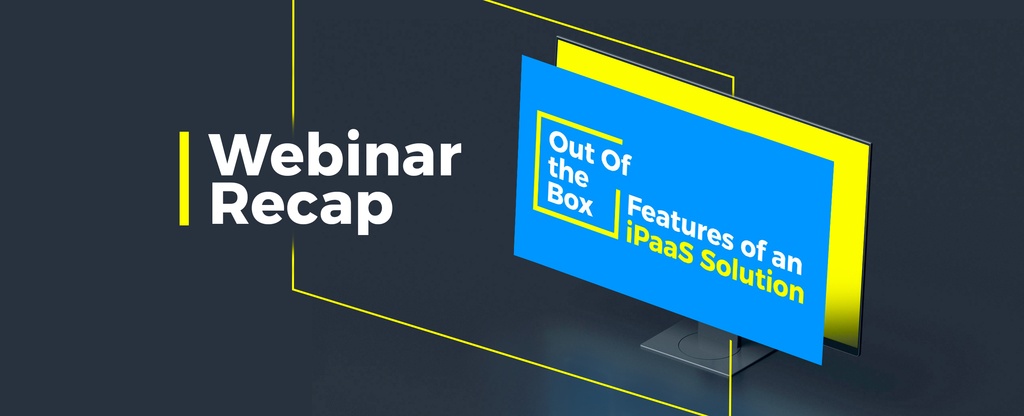 Webinar Recap

Out Of the Box

Features of an iPaaS Solution